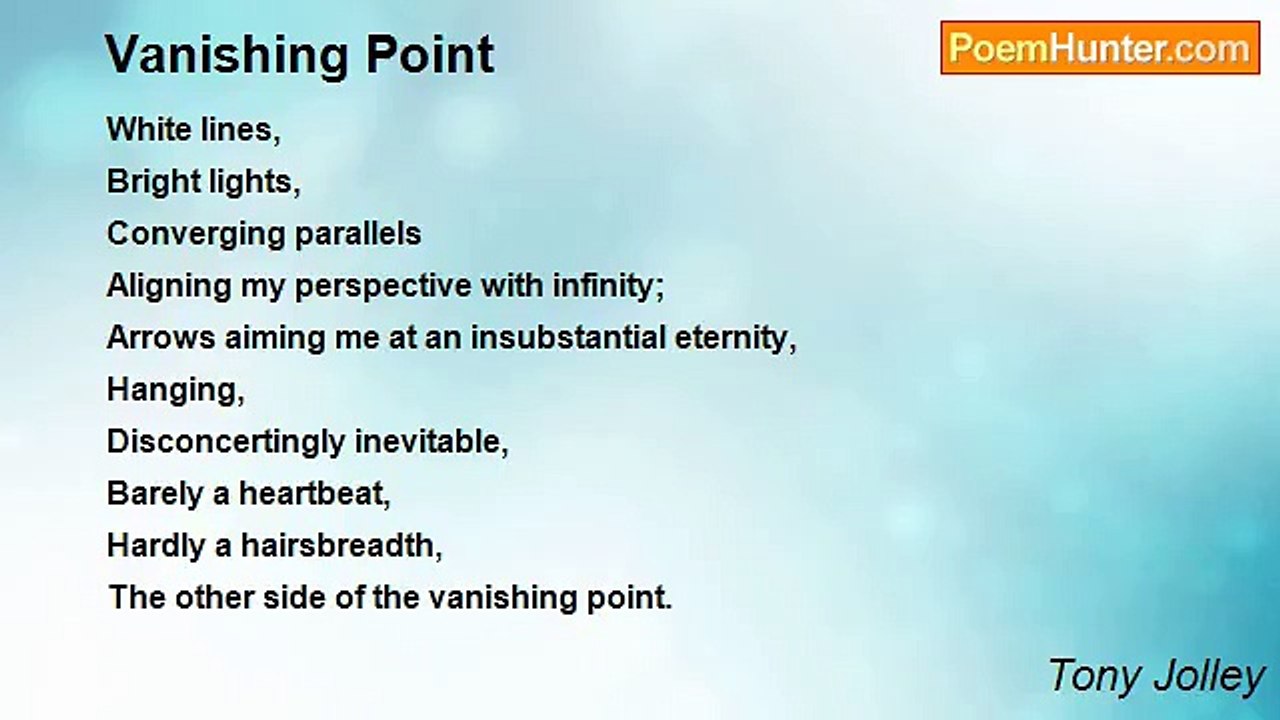 Vanishing Point

PoemHunter.com

White lines,
Bright lights,
Converging parallels
Aligning my perspective with infinity;
Arrows aiming me at an insubstantial eternity,
Hanging,
Disconcertingly inevitable,
Barely a heartbeat,
Hardly a hairsbreadth,
The other side of the vanishing point.

Tony Jolley